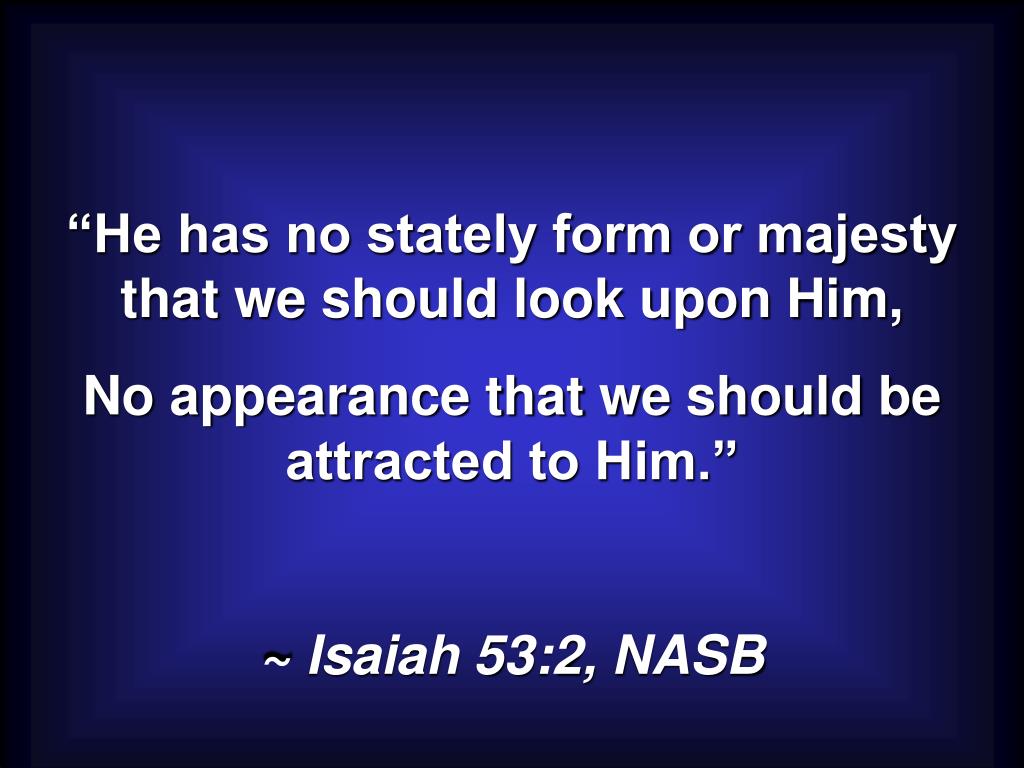 “He has no stately form or majesty that we should look upon Him,

No appearance that we should be attracted to Him.”

~ Isaiah 53:2, NASB